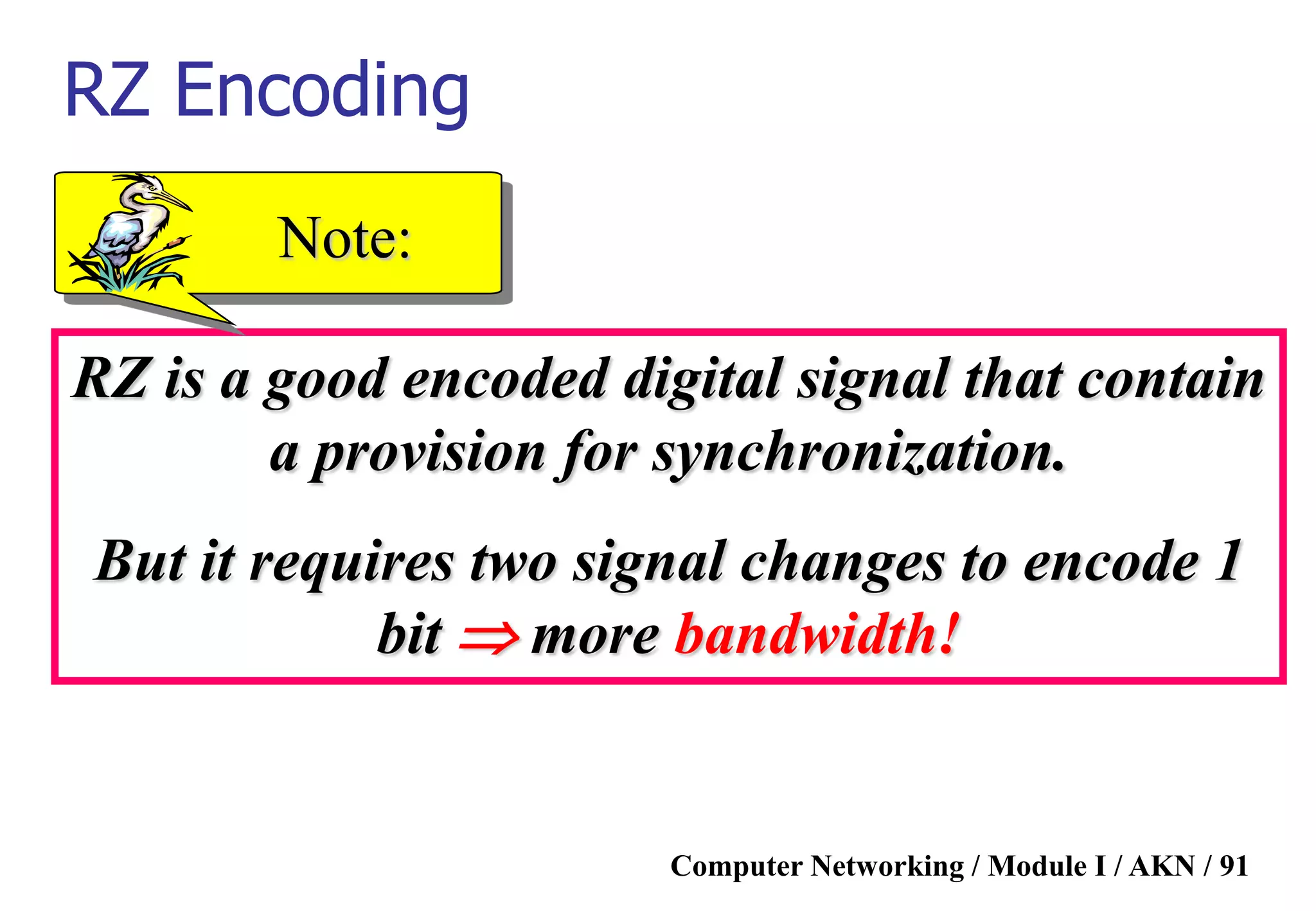 RZ Encoding

Note:

RZ is a good encoded digital signal that contain a provision for synchronization.

But it requires two signal changes to encode 1 bit $\Rightarrow$ more bandwidth!

Computer Networking / Module I / AKN / 91